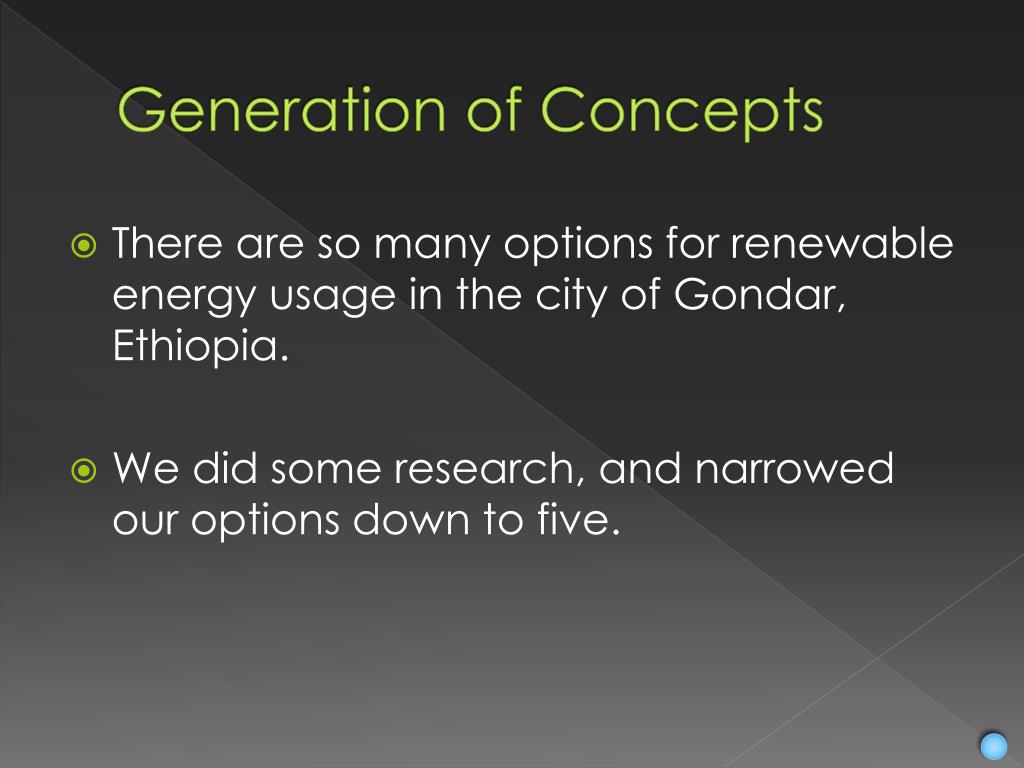 Generation of Concepts

There are so many options for renewable energy usage in the city of Gondar, Ethiopia.

We did some research, and narrowed our options down to five.